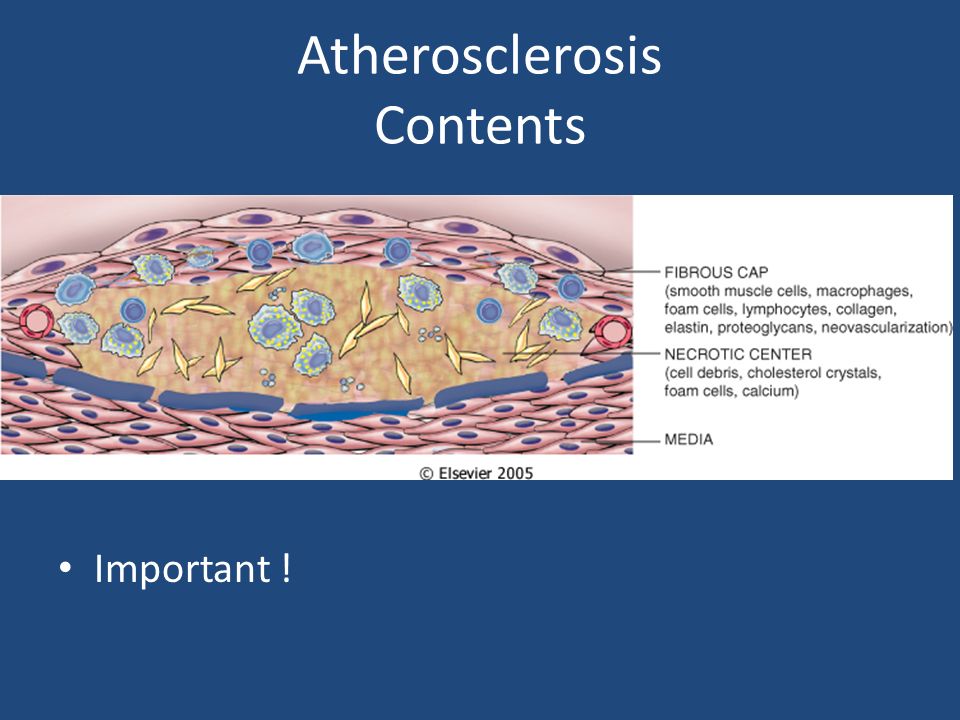 Atherosclerosis
Contents

FIBROUS CAP
(smooth muscle cells, macrophages, foam cells, lymphocytes, collagen, elastin, proteoglycans, neovascularization)

NECROTIC CENTER
(cell debris, cholesterol crystals, foam cells, calcium)

MEDIA

© Elsevier 2005

• Important !